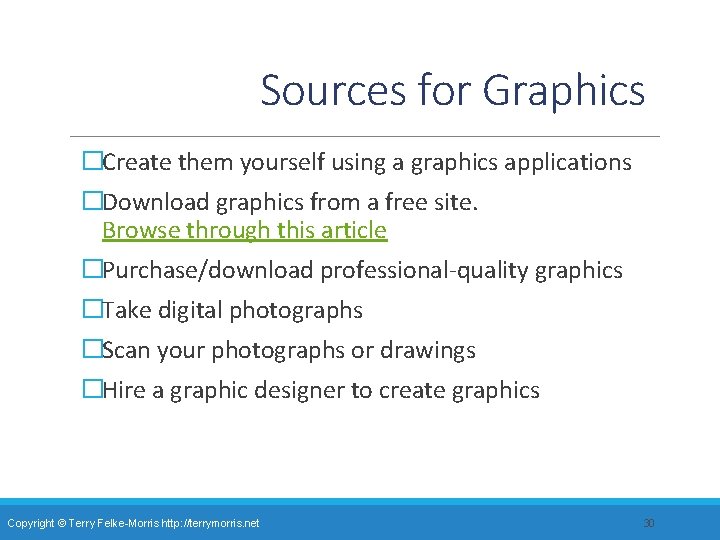 Sources for Graphics

☐Create them yourself using a graphics applications

☐Download graphics from a free site.
Browse through this article

☐Purchase/download professional-quality graphics

☐Take digital photographs

☐Scan your photographs or drawings

☐Hire a graphic designer to create graphics

Copyright © Terry Felke-Morris http://terrymorris.net

30